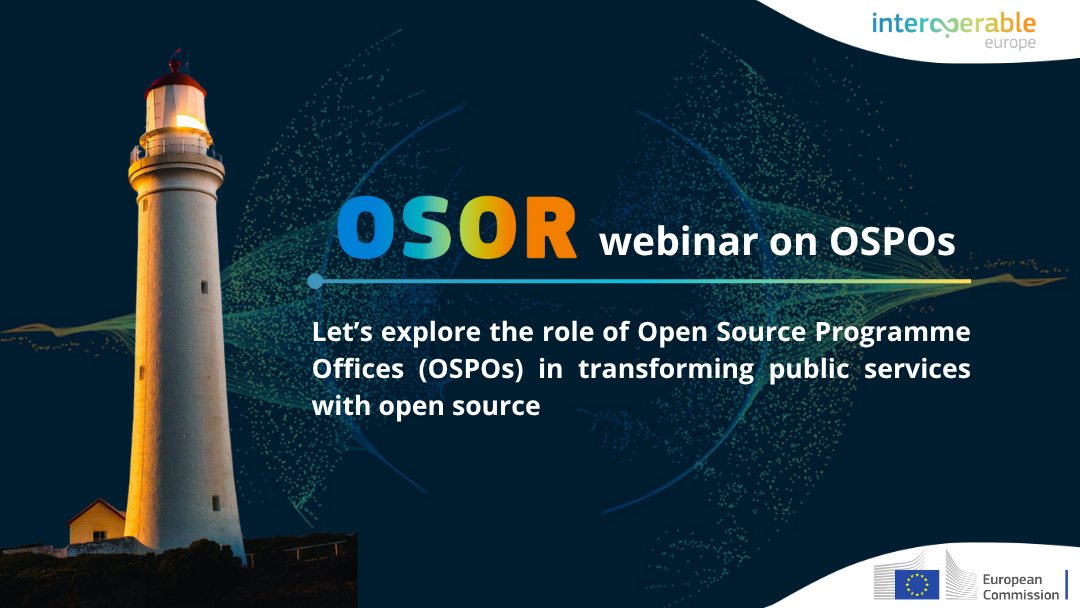 interoperable
europe

OSOR webinar on OSPOs

Let’s explore the role of Open Source Programme Offices (OSPOs) in transforming public services with open source

European Commission